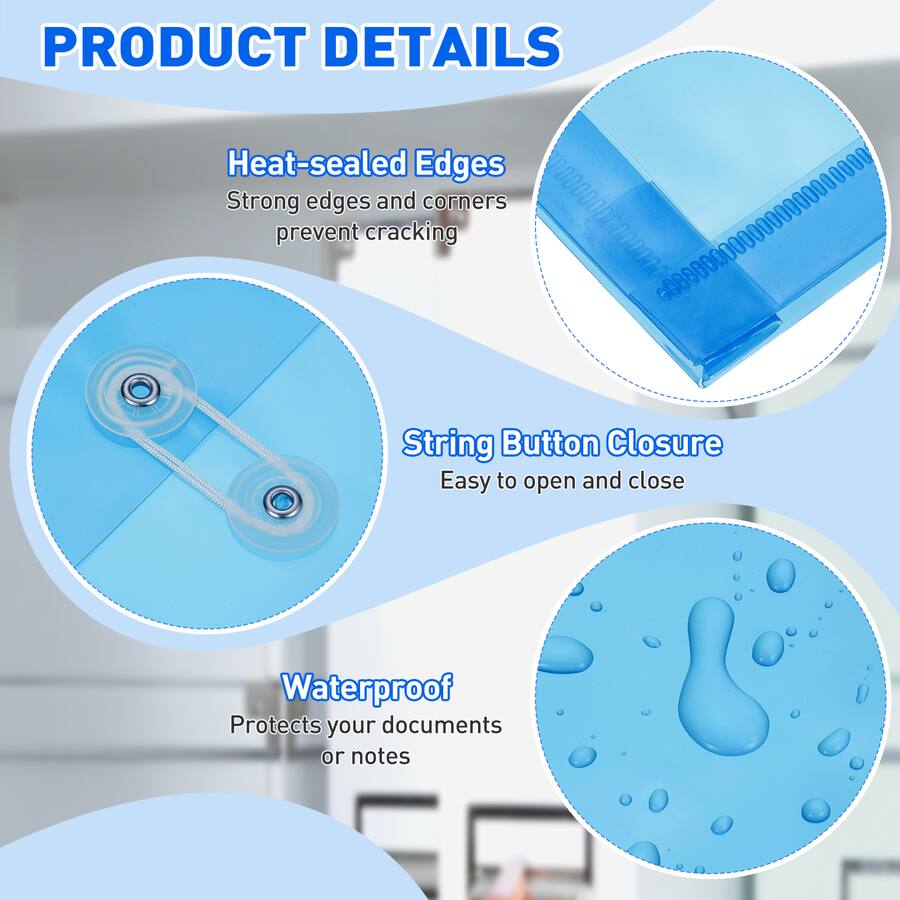 PRODUCT DETAILS

Heat-sealed Edges
Strong edges and corners prevent cracking

String Button Closure
Easy to open and close

Waterproof
Protects your documents or notes